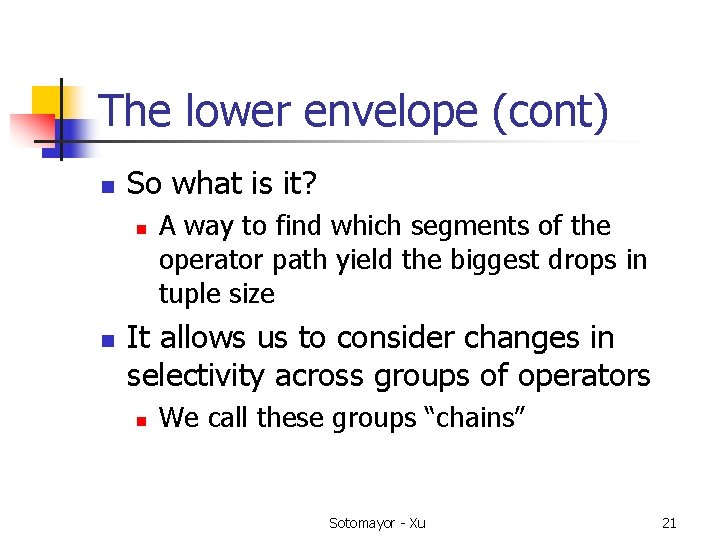 The lower envelope (cont)

So what is it?

A way to find which segments of the operator path yield the biggest drops in tuple size

It allows us to consider changes in selectivity across groups of operators

We call these groups “chains”

Sotomayor - Xu

21